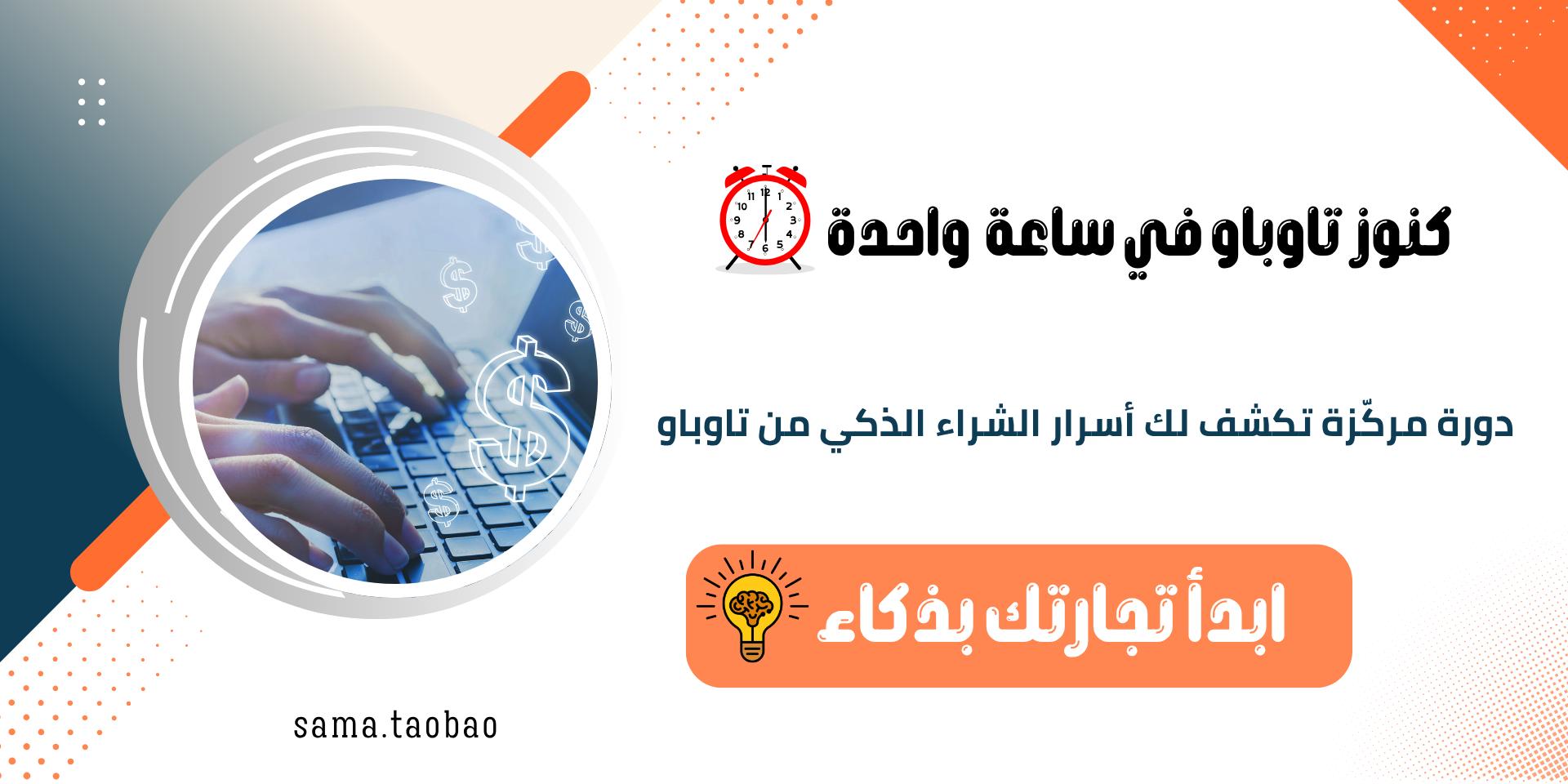 كنوز تاوباو في ساعة واحدة

دورة مركّزة تكشف لك أسرار الشراء الذكي من تاوباو

ابدأ تجارتك بذكاء

sama.taobao